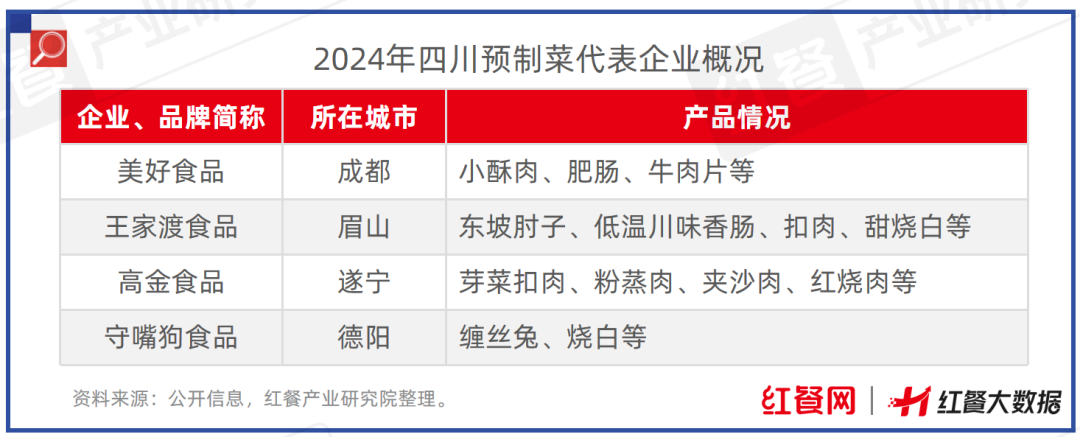 2024年四川预制菜代表企业概况

| 企业、品牌简称 | 所在城市 | 产品情况 |
|---|---|---|
| 美好食品 | 成都 | 小酥肉、肥肠、牛肉片等 |
| 王家渡食品 | 眉山 | 东坡肘子、低温川味香肠、扣肉、甜烧白等 |
| 高金食品 | 遂宁 | 芽菜扣肉、粉蒸肉、夹沙肉、红烧肉等 |
| 守嘴狗食品 | 德阳 | 缠丝兔、烧白等 |

资料来源：公开信息，红餐产业研究院整理。

红餐网 | 红餐大数据